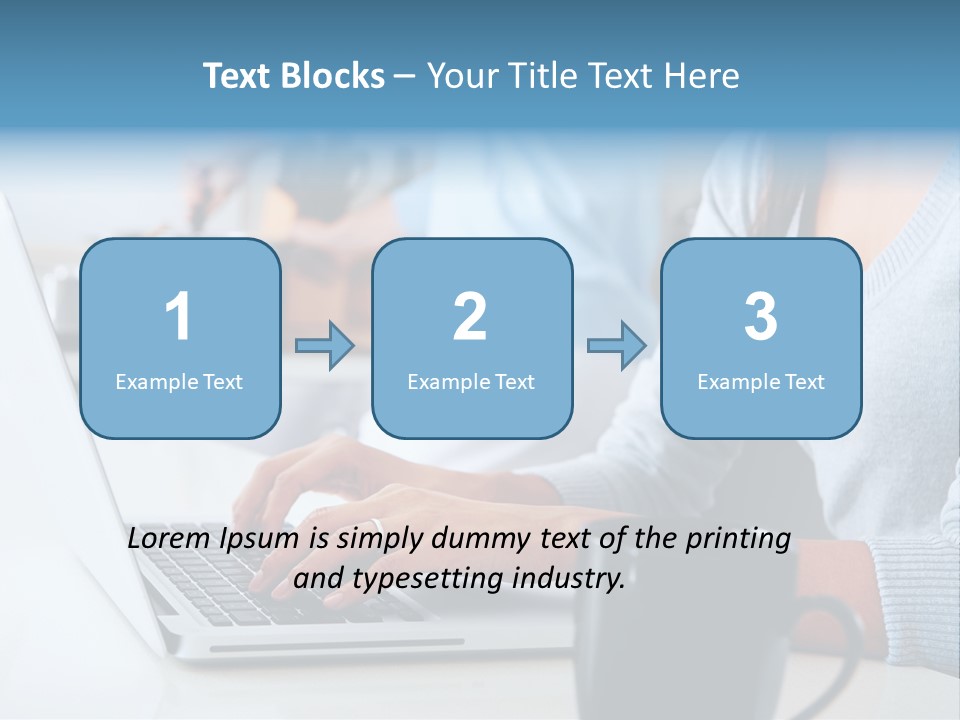 Text Blocks – Your Title Text Here

1
Example Text

2
Example Text

3
Example Text

Lorem Ipsum is simply dummy text of the printing and typesetting industry.